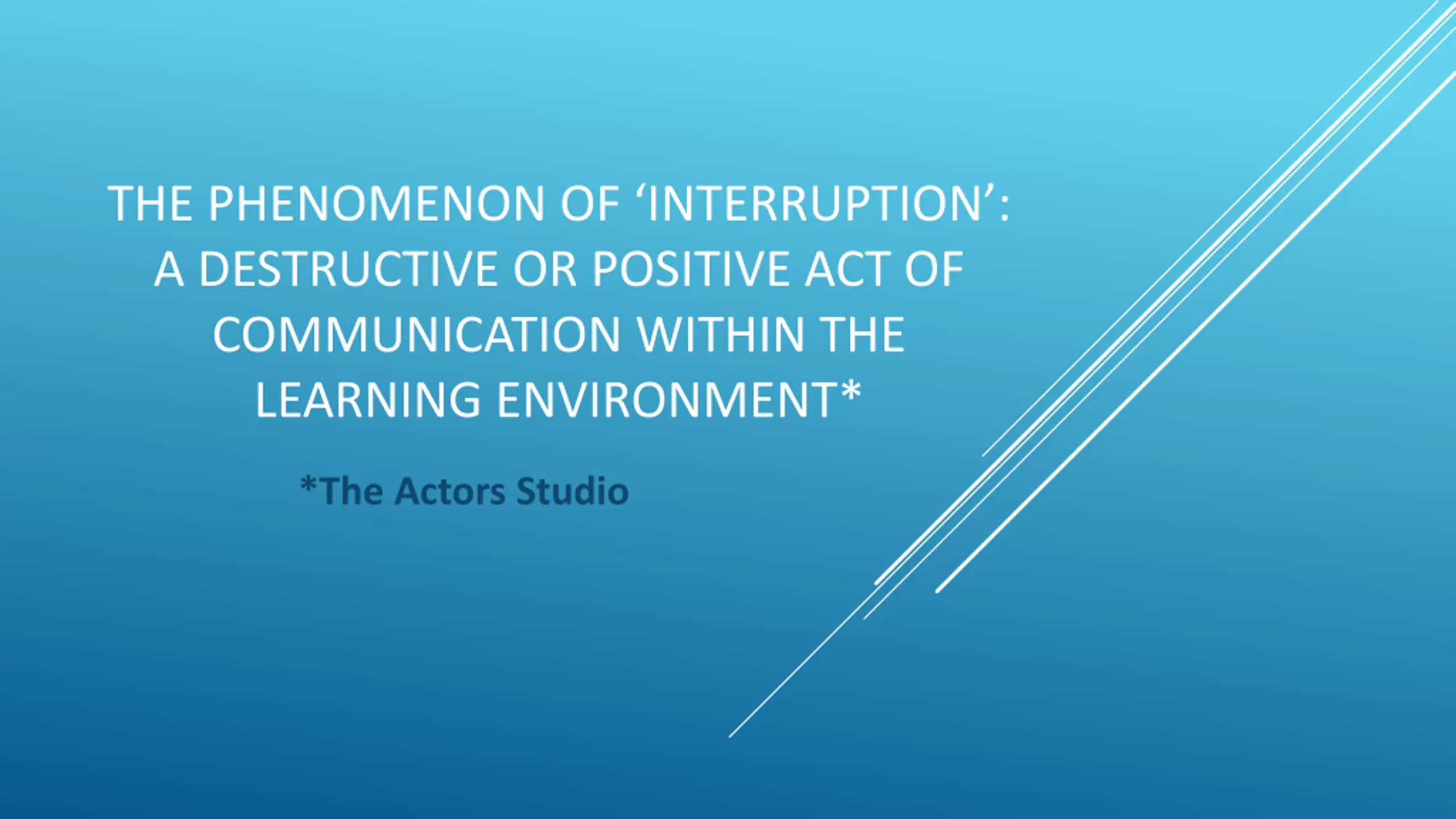 THE PHENOMENON OF ‘INTERRUPTION’: A DESTRUCTIVE OR POSITIVE ACT OF COMMUNICATION WITHIN THE LEARNING ENVIRONMENT*

*The Actors Studio